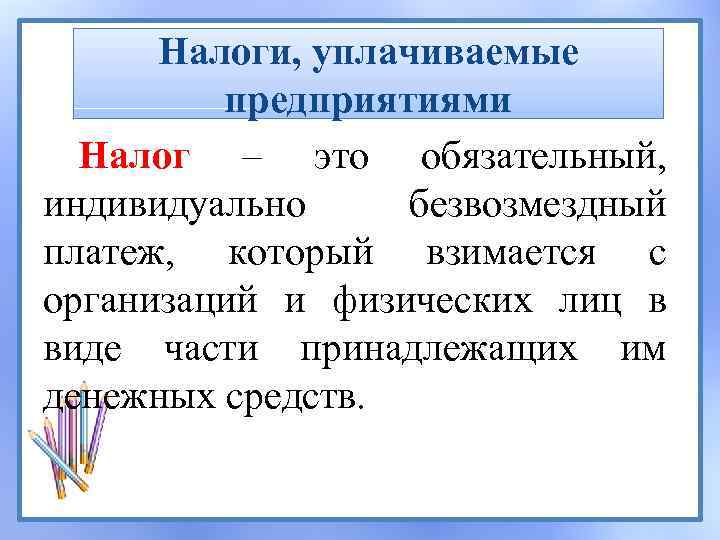 Налоги, уплачиваемые предприятиями

Налог – это обязательный, индивидуально безвозмездный платеж, который взимается с организаций и физических лиц в виде части принадлежащих им денежных средств.